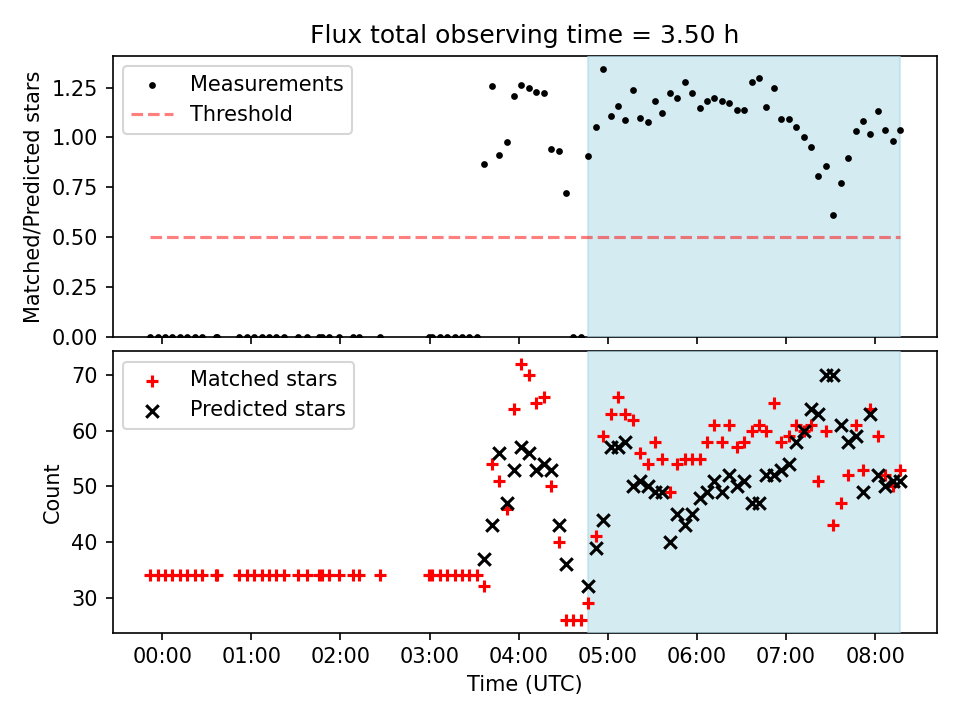 Flux total observing time = 3.50 h

Measurements
Threshold

Matched/Predicted stars

1.25
1.00
0.75
0.50
0.25
0.00

Matched stars
Predicted stars

Count

70
60
50
40
30

00:00
01:00
02:00
03:00
04:00
05:00
06:00
07:00
08:00

Time (UTC)